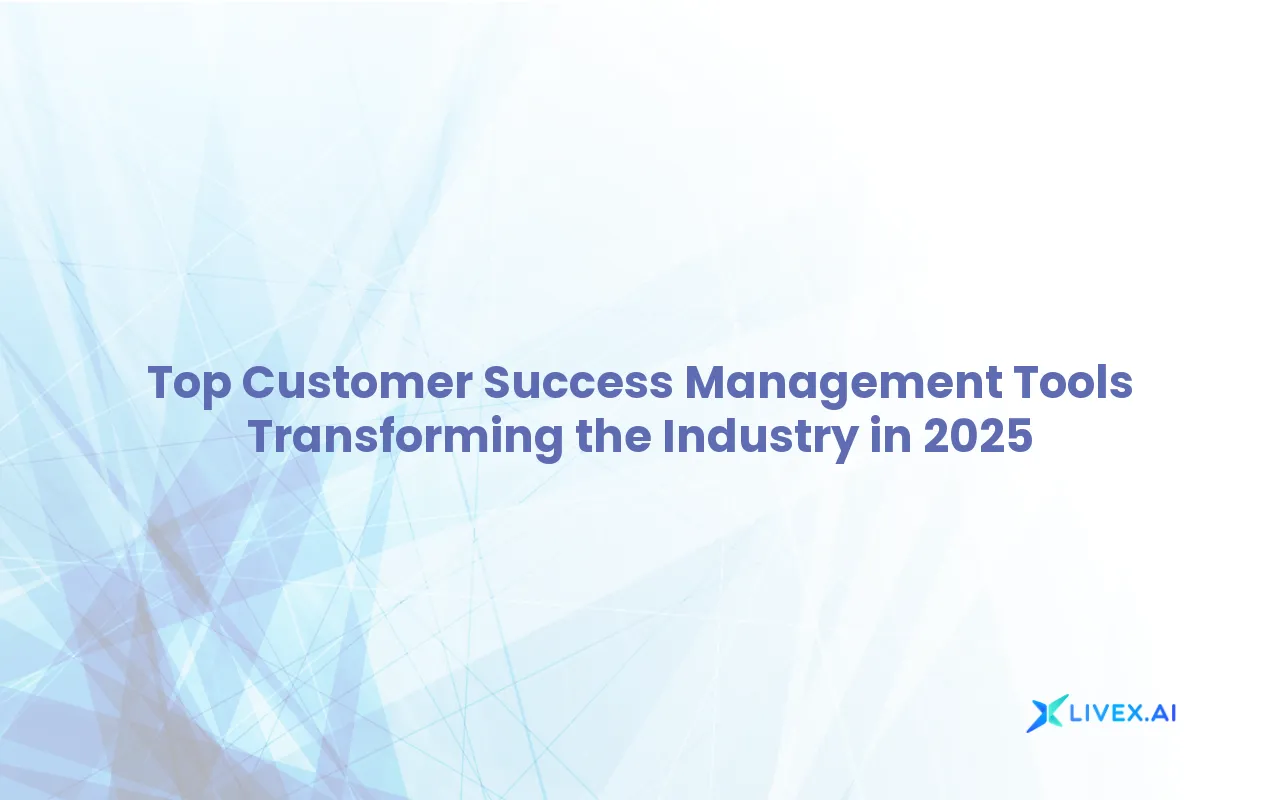 Top Customer Success Management Tools Transforming the Industry in 2025

LIVEX.AI